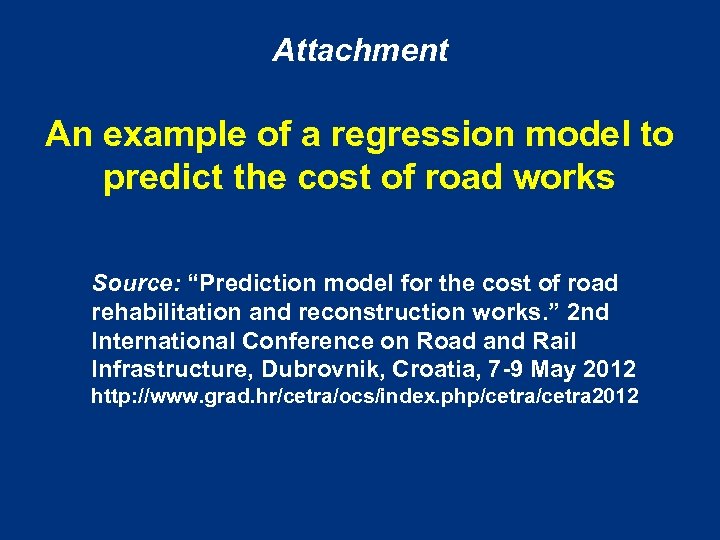 Attachment

An example of a regression model to predict the cost of road works

Source: “Prediction model for the cost of road rehabilitation and reconstruction works.” 2nd International Conference on Road and Rail Infrastructure, Dubrovnik, Croatia, 7-9 May 2012
http://www.grad.hr/cetra/ocs/index.php/cetra/cetra2012